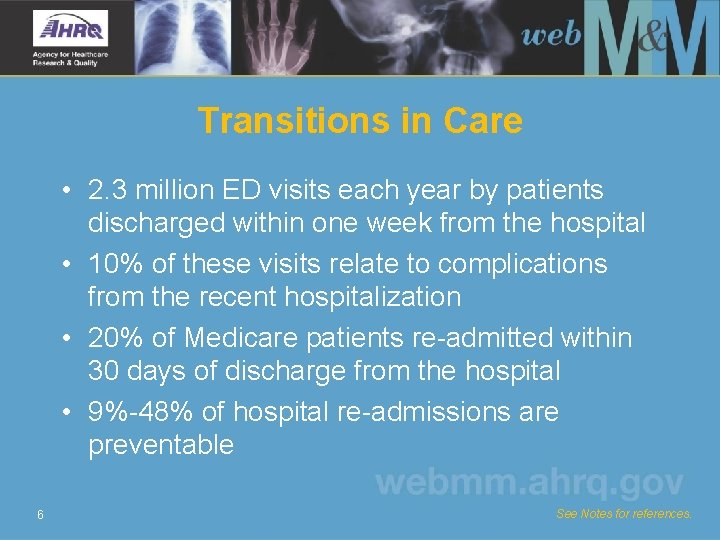 AHRQ
Agency for Healthcare Research & Quality

web M&M

Transitions in Care

• 2.3 million ED visits each year by patients discharged within one week from the hospital
• 10% of these visits relate to complications from the recent hospitalization
• 20% of Medicare patients re-admitted within 30 days of discharge from the hospital
• 9%-48% of hospital re-admissions are preventable

webmm.ahrq.gov

6

See Notes for references.